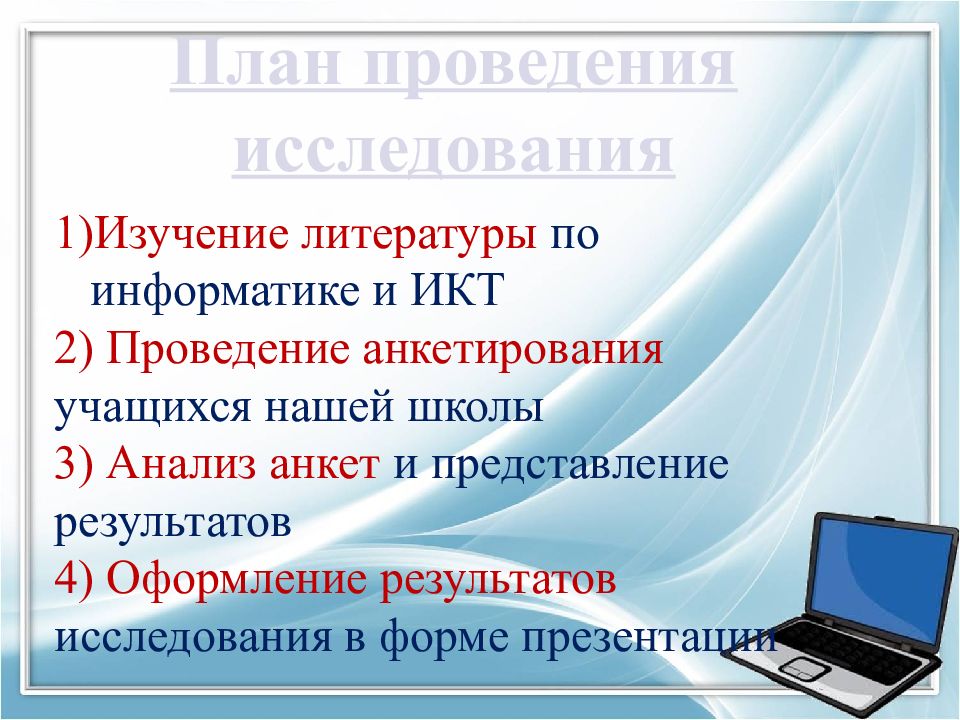 План проведения исследования

1)Изучение литературы по информатике и ИКТ
2) Проведение анкетирования учащихся нашей школы
3) Анализ анкет и представление результатов
4) Оформление результатов исследования в форме презентации